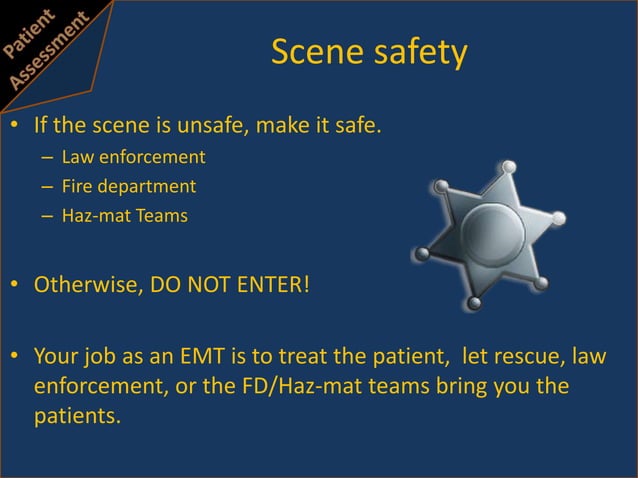 Patient Assessment

Scene safety

• If the scene is unsafe, make it safe.
– Law enforcement
– Fire department
– Haz-mat Teams

• Otherwise, DO NOT ENTER!

• Your job as an EMT is to treat the patient, let rescue, law enforcement, or the FD/Haz-mat teams bring you the patients.